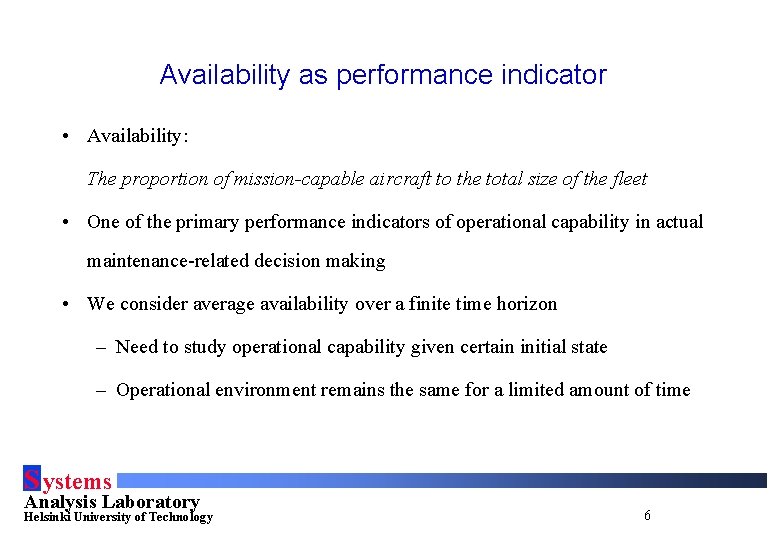 Availability as performance indicator

• Availability:

The proportion of mission-capable aircraft to the total size of the fleet

• One of the primary performance indicators of operational capability in actual maintenance-related decision making

• We consider average availability over a finite time horizon

– Need to study operational capability given certain initial state

– Operational environment remains the same for a limited amount of time

Systems
Analysis Laboratory
Helsinki University of Technology

6